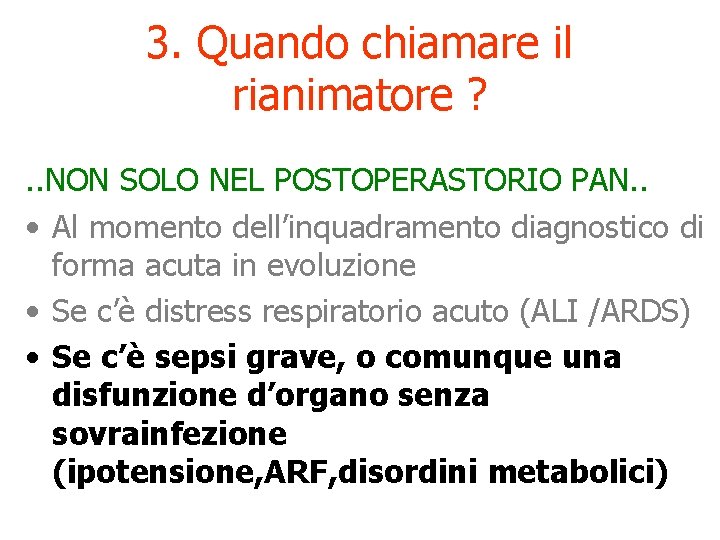 3. Quando chiamare il rianimatore ?

..NON SOLO NEL POSTOPERASTORIO PAN..

• Al momento dell'inquadramento diagnostico di forma acuta in evoluzione
• Se c'è distress respiratorio acuto (ALI /ARDS)
• Se c'è sepsi grave, o comunque una disfunzione d'organo senza sovrainfezione (ipotensione,ARF,disordini metabolici)